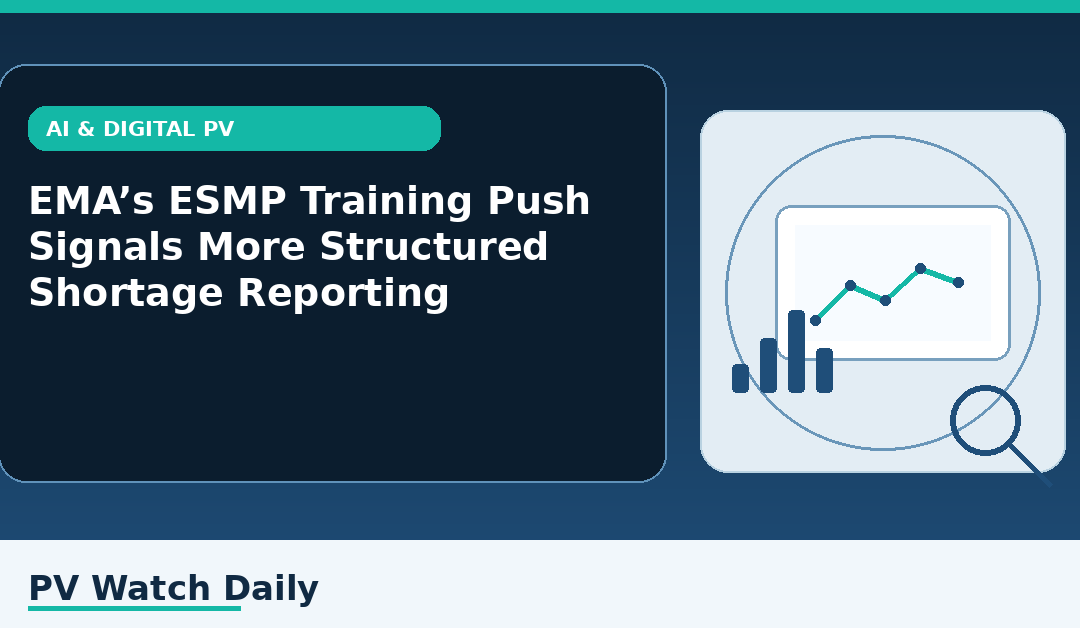 AI & DIGITAL PV

EMA’s ESMP Training Push Signals More Structured Shortage Reporting

PV Watch Daily